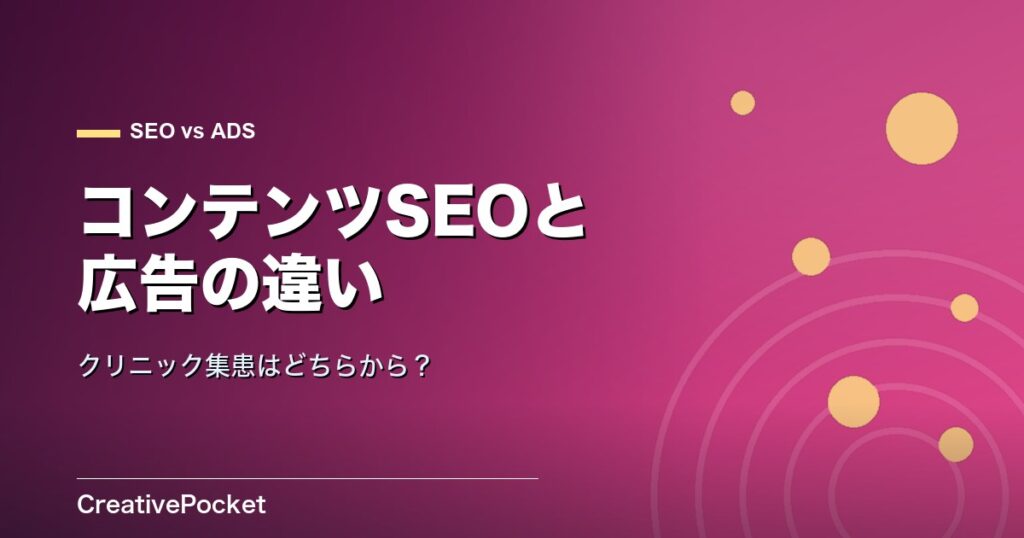 SEO vs ADS

コンテンツSEOと
広告の違い

クリニック集患はどちらから？

CreativePocket